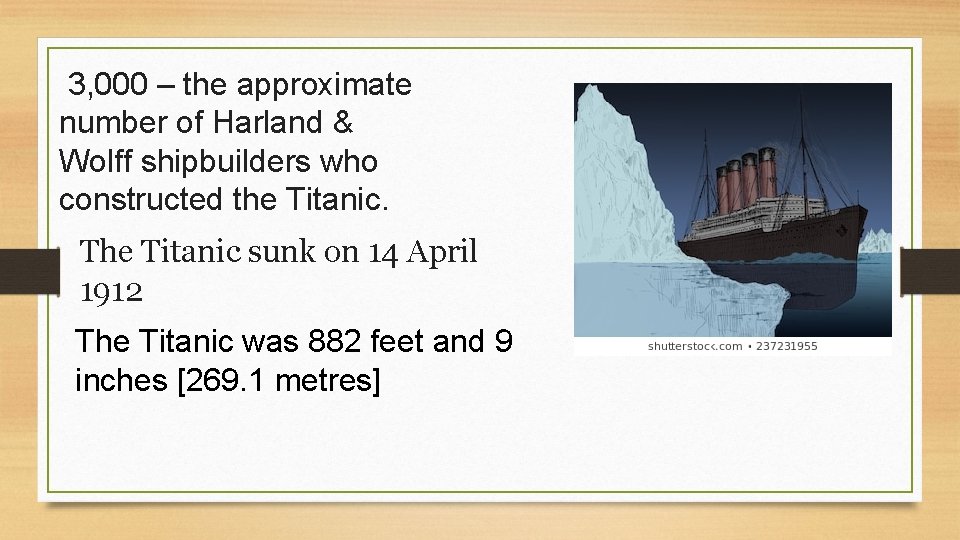 3,000 – the approximate number of Harland & Wolff shipbuilders who constructed the Titanic.

The Titanic sunk on 14 April 1912

The Titanic was 882 feet and 9 inches [269.1 metres]

shutterstock.com • 237231955